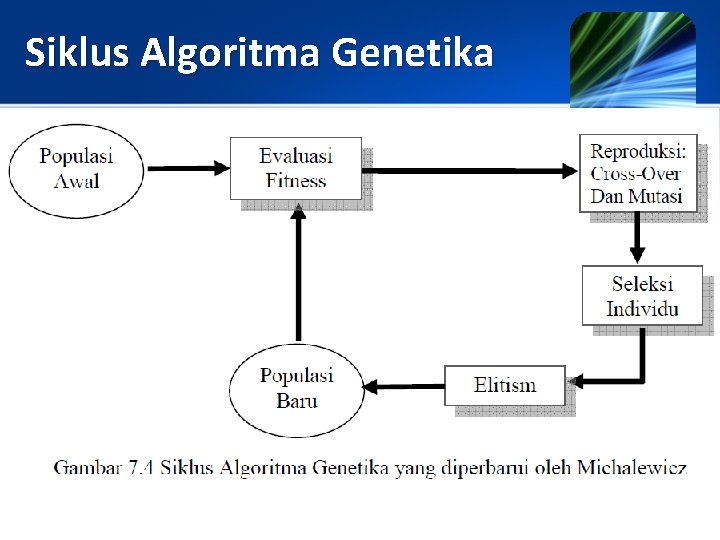 Siklus Algoritma Genetika

Populasi Awal

Evaluasi Fitness

Reproduksi: Cross-Over Dan Mutasi

Seleksi Individu

Elitism

Populasi Baru

Gambar 7.4 Siklus Algoritma Genetika yang diperbarui oleh Michalewicz